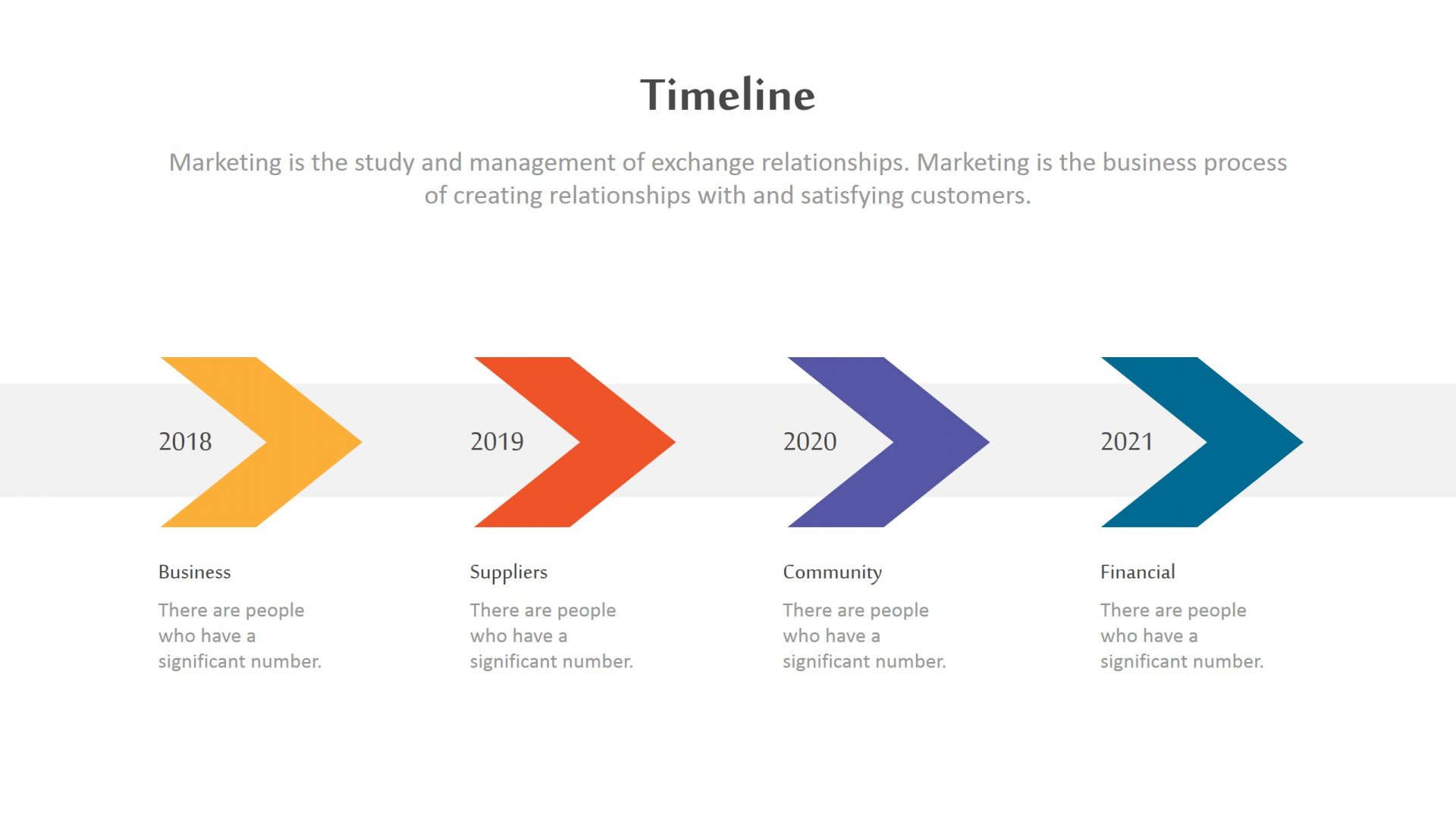 Timeline

Marketing is the study and management of exchange relationships. Marketing is the business process of creating relationships with and satisfying customers.

2018

Business

There are people who have a significant number.

2019

Suppliers

There are people who have a significant number.

2020

Community

There are people who have a significant number.

2021

Financial

There are people who have a significant number.